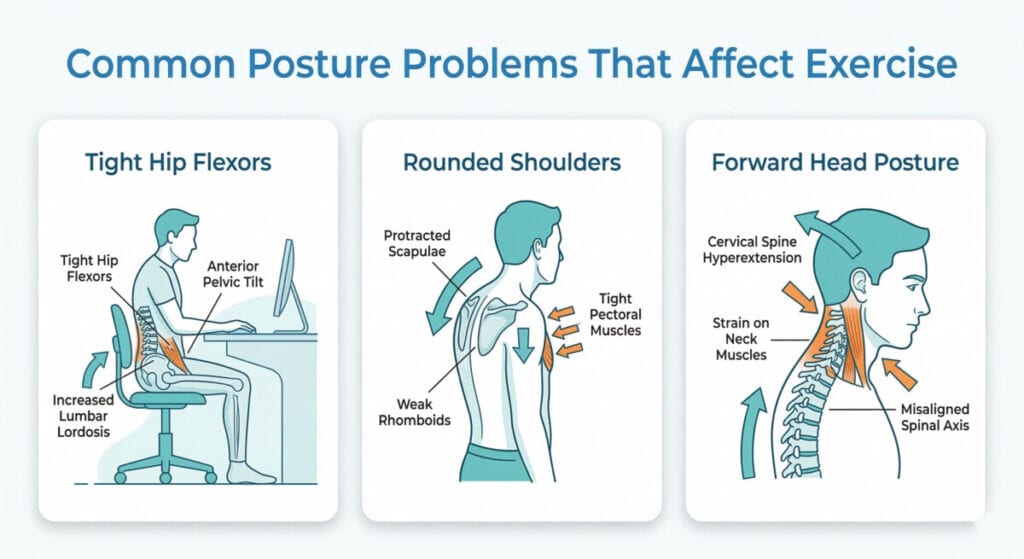 Common Posture Problems That Affect Exercise

Tight Hip Flexors

Tight Hip Flexors

Anterior Pelvic Tilt

Increased Lumbar Lordosis

Rounded Shoulders

Protracted Scapulae

Tight Pectoral Muscles

Weak Rhomboids

Forward Head Posture

Cervical Spine Hyperextension

Strain on Neck Muscles

Misaligned Spinal Axis